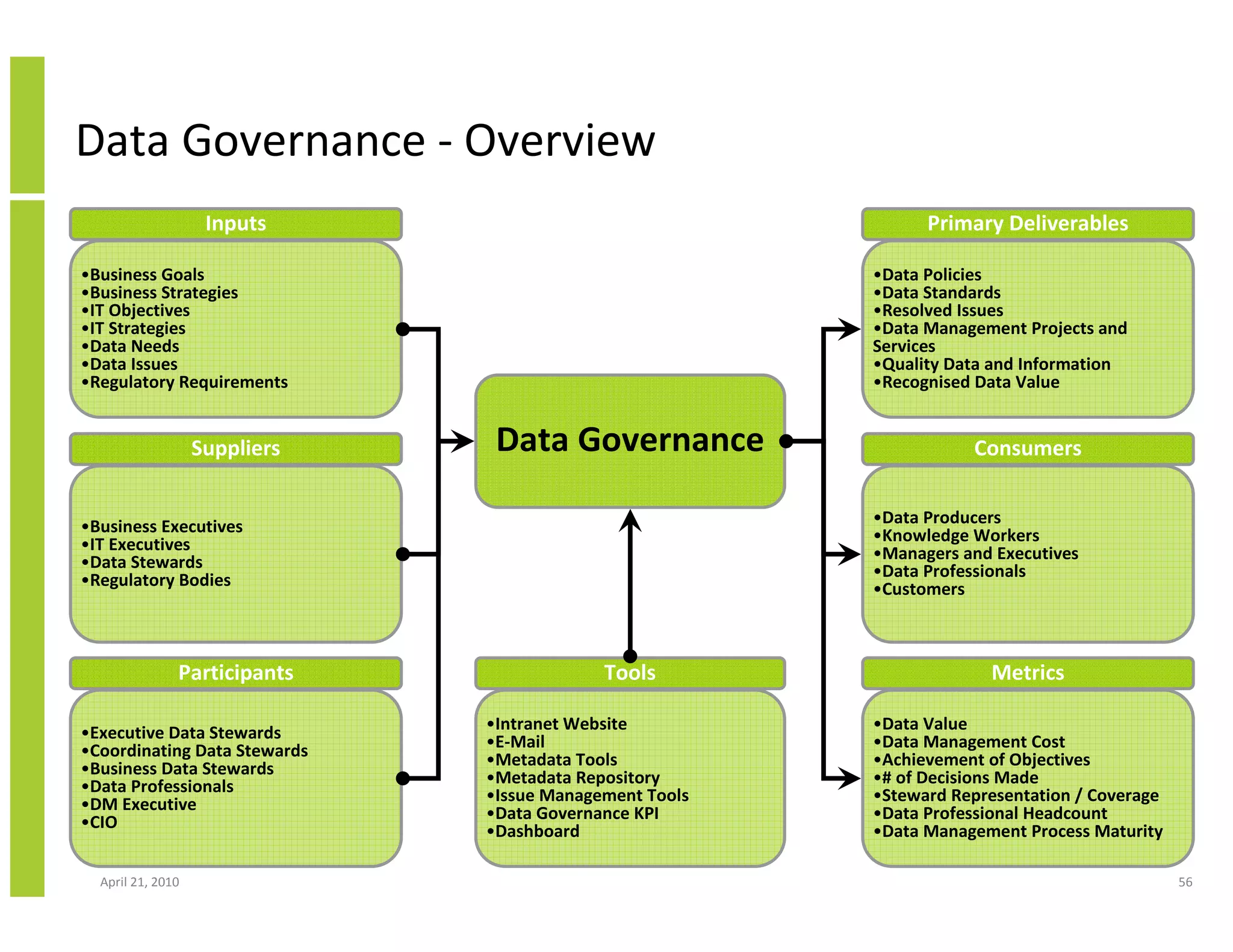 Data Governance - Overview

Inputs

•Business Goals
•Business Strategies
•IT Objectives
•IT Strategies
•Data Needs
•Data Issues
•Regulatory Requirements

Suppliers

•Business Executives
•IT Executives
•Data Stewards
•Regulatory Bodies

Participants

•Executive Data Stewards
•Coordinating Data Stewards
•Business Data Stewards
•Data Professionals
•DM Executive
•CIO

Data Governance

Tools

•Intranet Website
•E-Mail
•Metadata Tools
•Metadata Repository
•Issue Management Tools
•Data Governance KPI
•Dashboard

Primary Deliverables

•Data Policies
•Data Standards
•Resolved Issues
•Data Management Projects and Services
•Quality Data and Information
•Recognised Data Value

Consumers

•Data Producers
•Knowledge Workers
•Managers and Executives
•Data Professionals
•Customers

Metrics

•Data Value
•Data Management Cost
•Achievement of Objectives
•# of Decisions Made
•Steward Representation / Coverage
•Data Professional Headcount
•Data Management Process Maturity

April 21, 2010

56